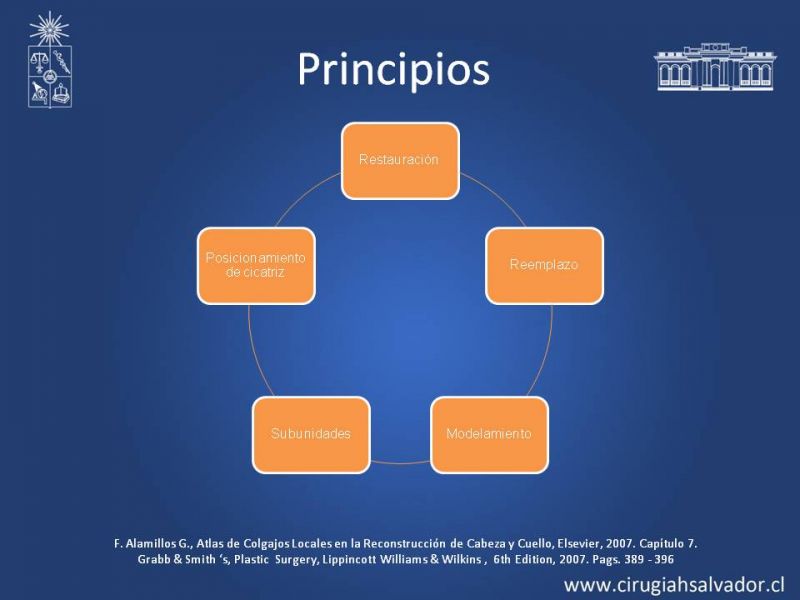 Principios

Restauración

Reemplazo

Modelamiento

Subunidades

Posicionamiento de cicatriz

F. Alamillos G., Atlas de Colgajos Locales en la Reconstrucción de Cabeza y Cuello, Elsevier, 2007. Capitulo 7.
Grabb & Smith 's, Plastic Surgery, Lippincott Williams & Wilkins , 6th Edition, 2007. Pags. 389 - 396

www.cirugiahsalvador.cl